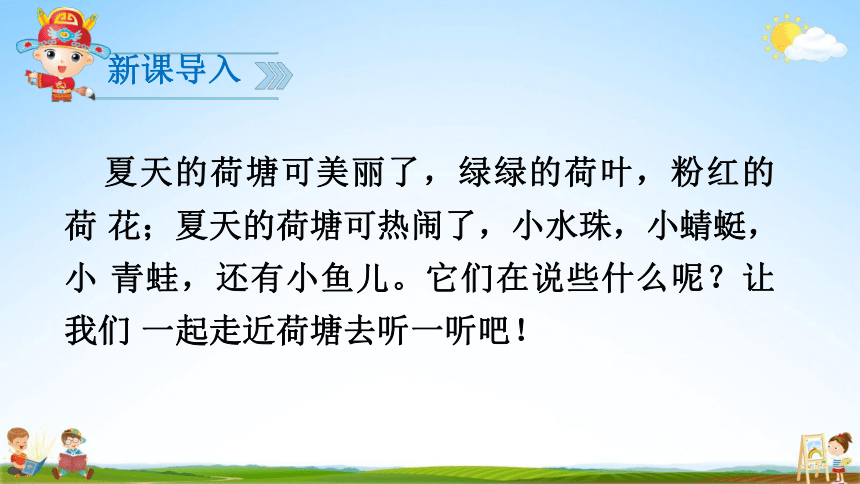 新课导入

夏天的荷塘可美丽了，绿绿的荷叶，粉红的荷 花；夏天的荷塘可热闹了，小水珠，小蜻蜓，小 青蛙，还有小鱼儿。它们在说些什么呢？让我们 一起走近荷塘去听一听吧！